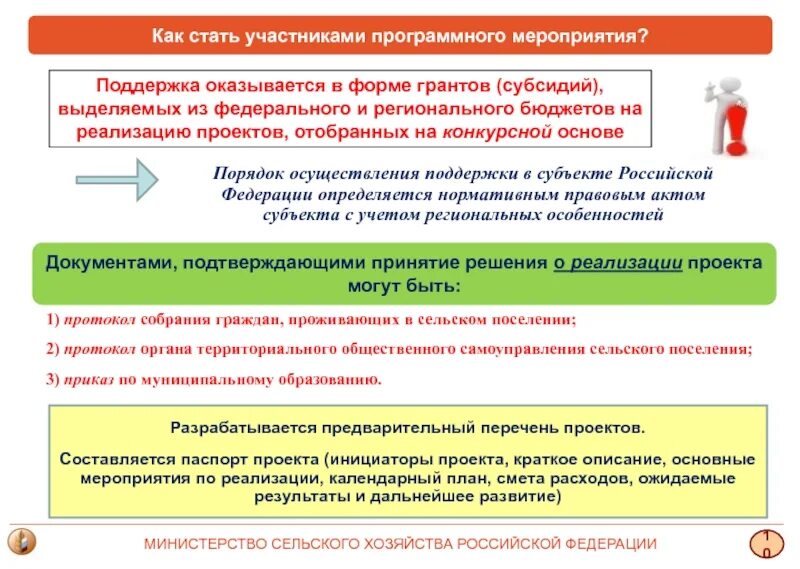 Как стать участниками программного мероприятия?

Поддержка оказывается в форме грантов (субсидий), выделяемых из федерального и регионального бюджетов на реализацию проектов, отобранных на конкурсной основе

Порядок осуществления поддержки в субъекте Российской Федерации определяется нормативным правовым актом субъекта с учетом региональных особенностей

Документами, подтверждающими принятие решения о реализации проекта могут быть:

1) протокол собрания граждан, проживающих в сельском поселении;

2) протокол органа территориального общественного самоуправления сельского поселения;

3) приказ по муниципальному образованию.

Разрабатывается предварительный перечень проектов.

Составляется паспорт проекта (инициаторы проекта, краткое описание, основные мероприятия по реализации, календарный план, смета расходов, ожидаемые результаты и дальнейшее развитие)

МИНИСТЕРСТВО СЕЛЬСКОГО ХОЗЯЙСТВА РОССИЙСКОЙ ФЕДЕРАЦИИ

10